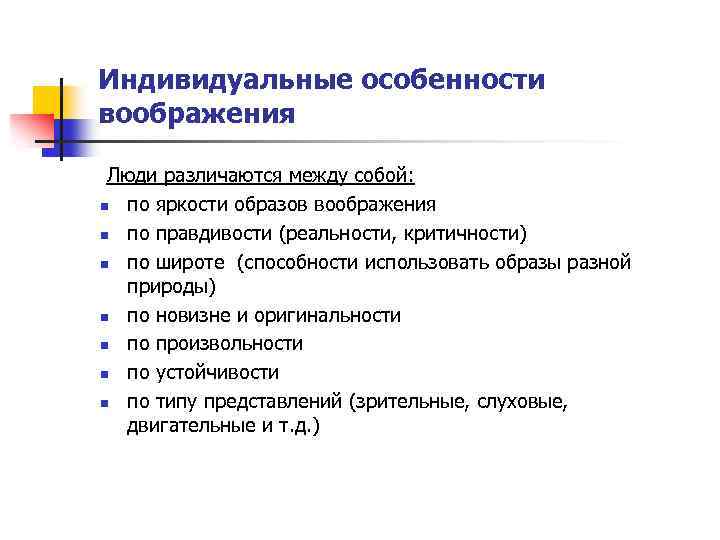 Индивидуальные особенности воображения

Люди различаются между собой:

- по яркости образов воображения
- по правдивости (реальности, критичности)
- по широте (способности использовать образы разной природы)
- по новизне и оригинальности
- по произвольности
- по устойчивости
- по типу представлений (зрительные, слуховые, двигательные и т.д.)